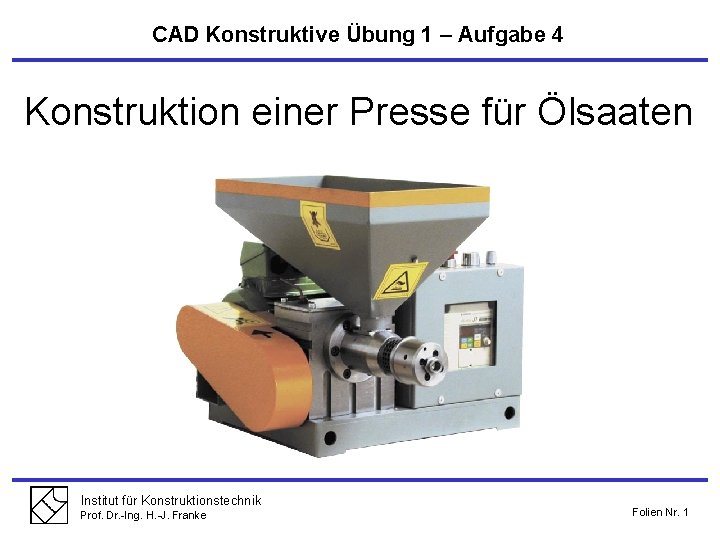 CAD Konstruktive Übung 1 – Aufgabe 4

Konstruktion einer Presse für Ölsaaten

Institut für Konstruktionstechnik
Prof. Dr.-Ing. H.-J. Franke

Folien Nr. 1